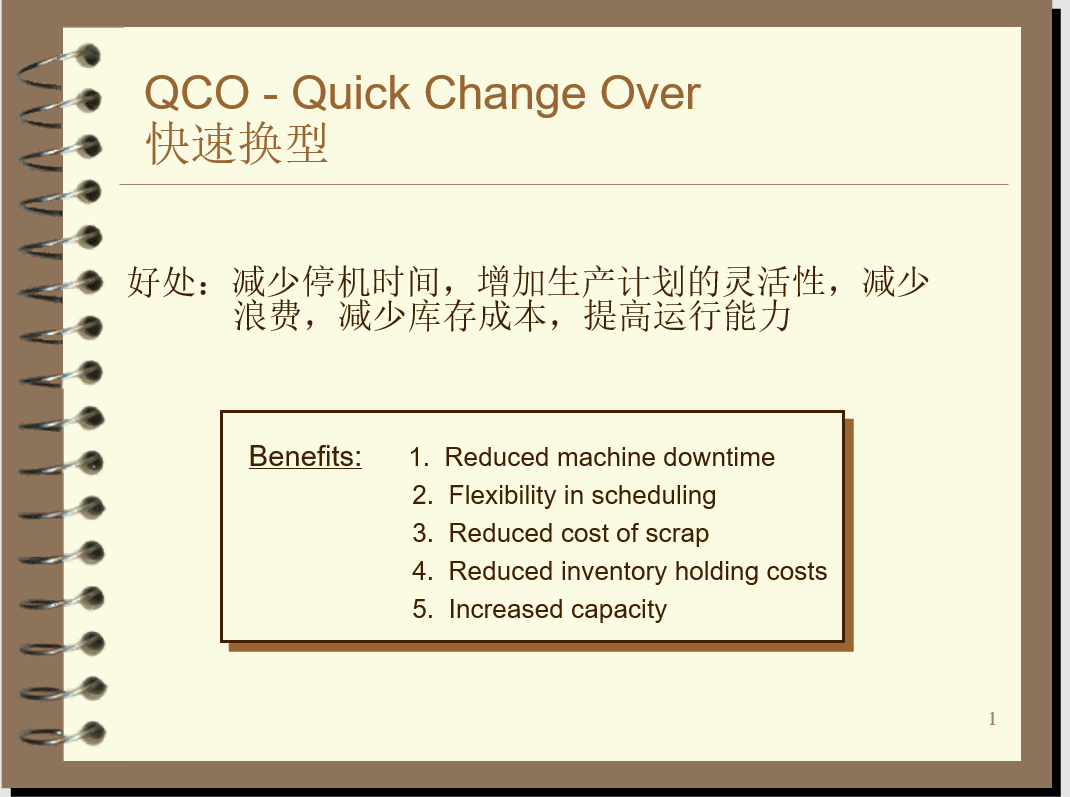 QCO - Quick Change Over
快速换型

好处：减少停机时间，增加生产计划的灵活性，减少浪费，减少库存成本，提高运行能力

Benefits:
1. Reduced machine downtime
2. Flexibility in scheduling
3. Reduced cost of scrap
4. Reduced inventory holding costs
5. Increased capacity

1